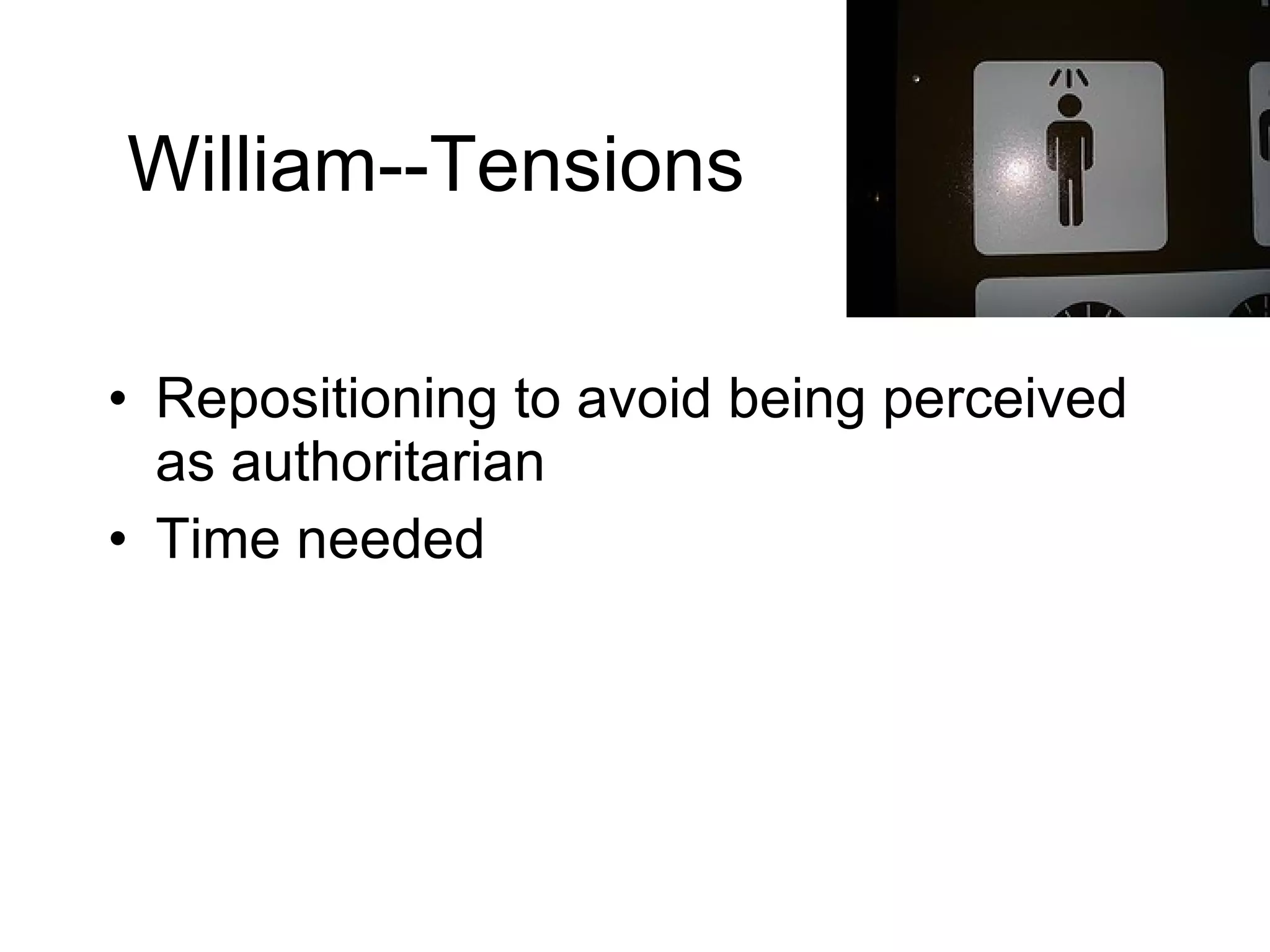 William--Tensions

• Repositioning to avoid being perceived as authoritarian
• Time needed